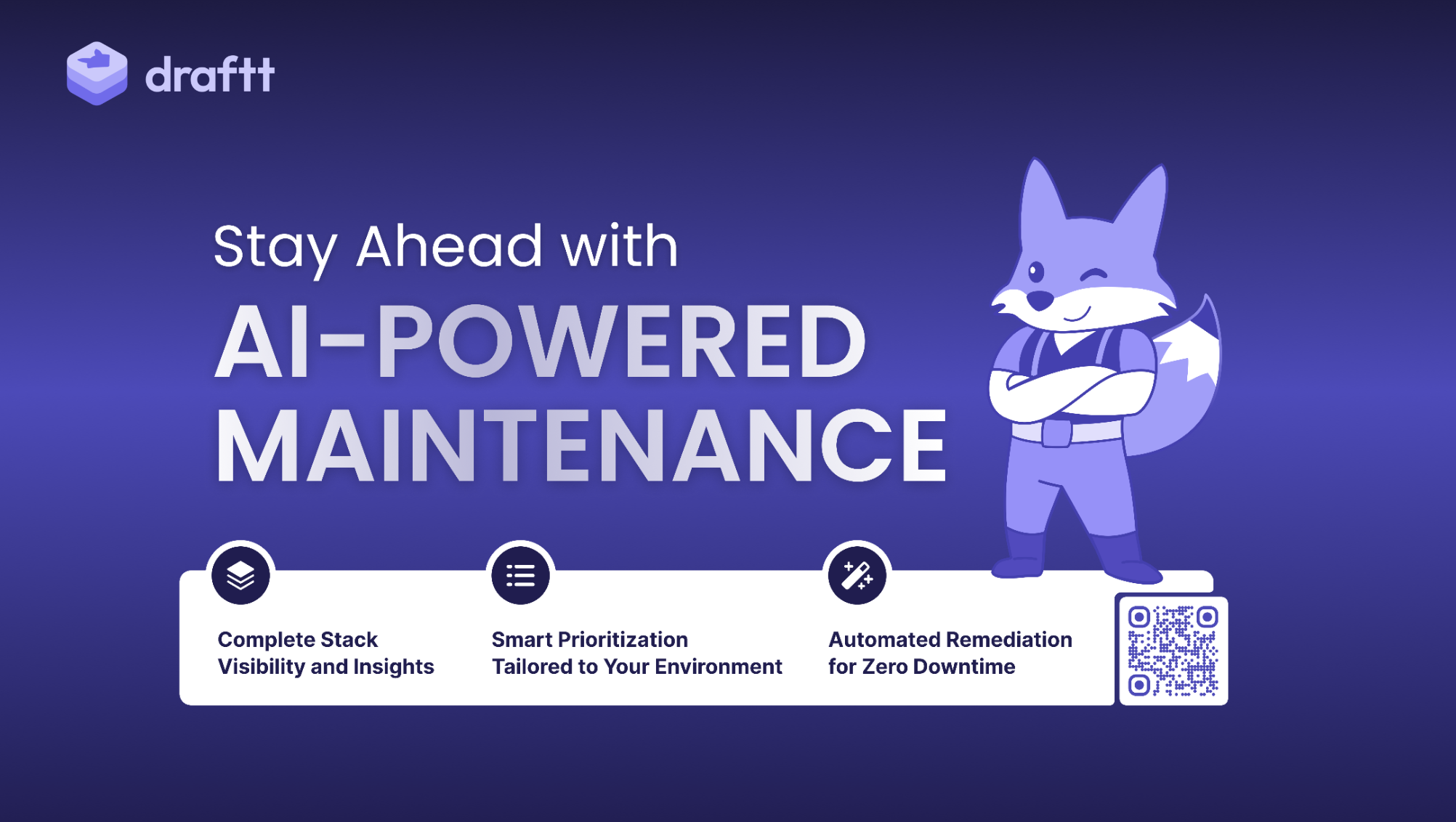 draftt

Stay Ahead with
AI-POWERED
MAINTENANCE

Complete Stack Visibility and Insights

Smart Prioritization Tailored to Your Environment

Automated Remediation for Zero Downtime